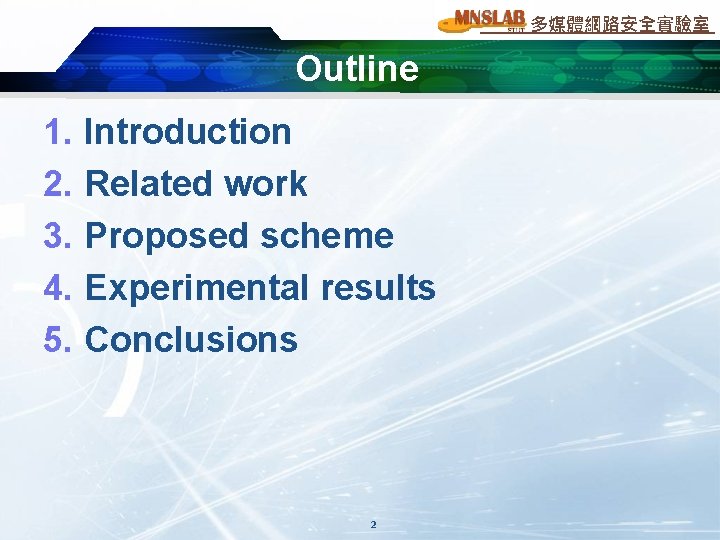 MNSLAB STUT 多媒體網路安全實驗室

Outline

1. Introduction
2. Related work
3. Proposed scheme
4. Experimental results
5. Conclusions

2